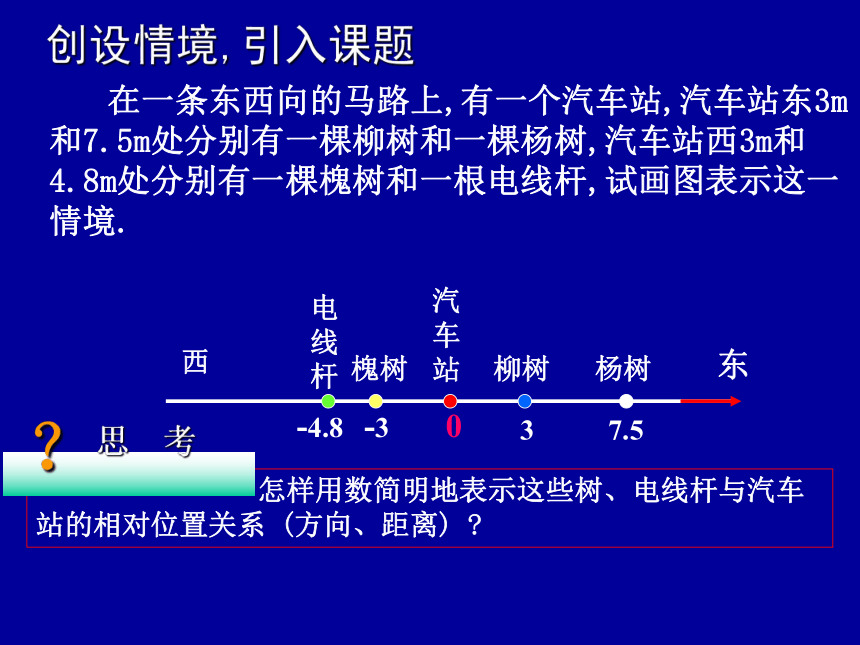 创设情境,引入课题

在一条东西向的马路上,有一个汽车站,汽车站东3m和7.5m处分别有一棵柳树和一棵杨树,汽车站西3m和4.8m处分别有一棵槐树和一根电线杆,试画图表示这一情境.

西 电线杆 槐树 汽车站 柳树 杨树 东

-4.8 -3 0 3 7.5

? 思 考

怎样用数简明地表示这些树、电线杆与汽车站的相对位置关系（方向、距离）?